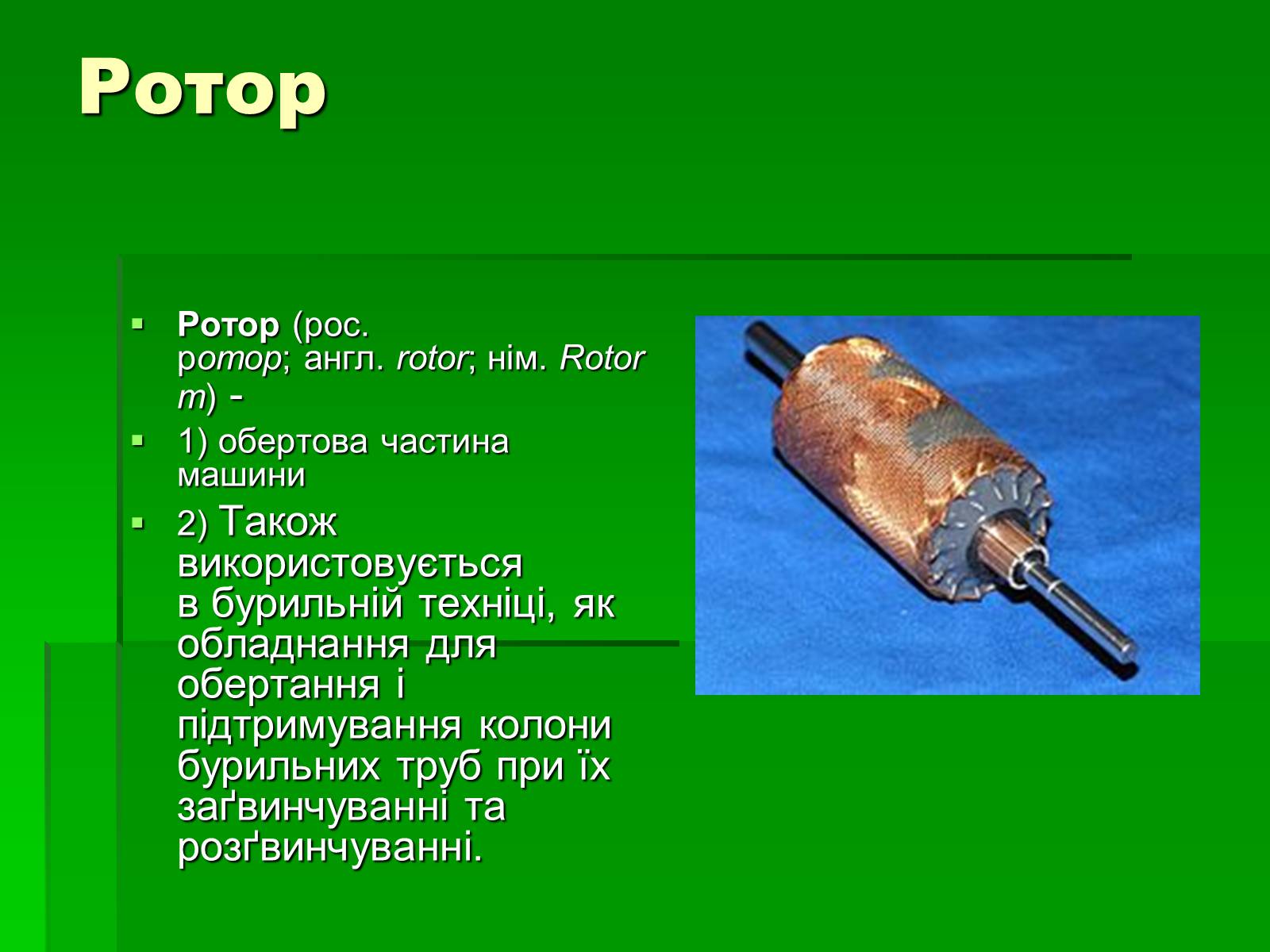 Ротор

Ротор (рос. ротор; англ. rotor; нім. Rotor m) -

1) обертова частина машини

2) Також використовується в бурильній техніці, як обладнання для обертання і підтримування колони бурильних труб при їх заґвинчуванні та розґвинчуванні.